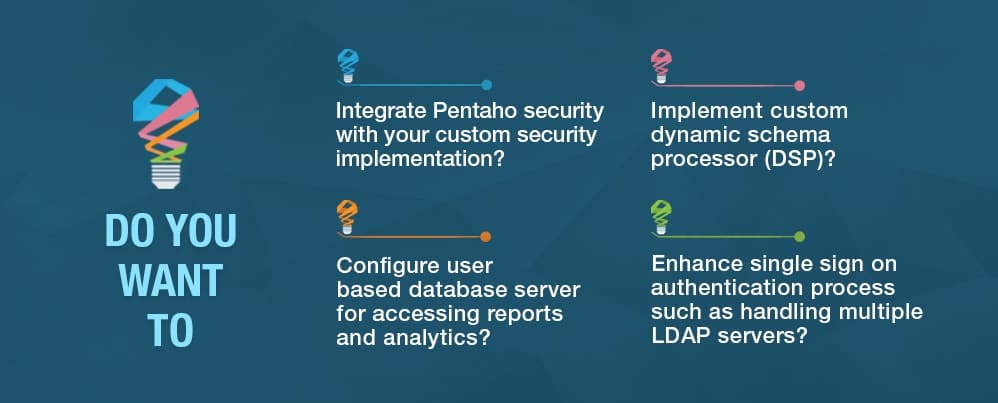 DO YOU WANT TO

Integrate Pentaho security with your custom security implementation?

Implement custom dynamic schema processor (DSP)?

Configure user based database server for accessing reports and analytics?

Enhance single sign on authentication process such as handling multiple LDAP servers?